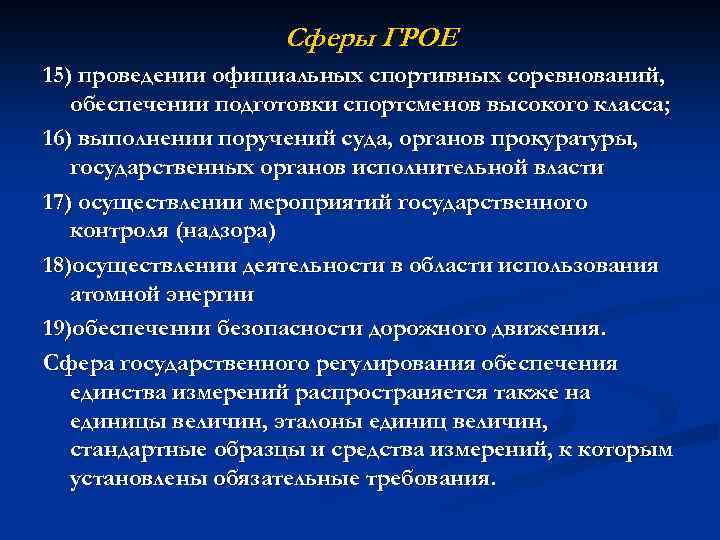 Сферы ГРОЕ

15) проведении официальных спортивных соревнований, обеспечении подготовки спортсменов высокого класса;

16) выполнении поручений суда, органов прокуратуры, государственных органов исполнительной власти

17) осуществлении мероприятий государственного контроля (надзора)

18)осуществлении деятельности в области использования атомной энергии

19)обеспечении безопасности дорожного движения.

Сфера государственного регулирования обеспечения единства измерений распространяется также на единицы величин, эталоны единиц величин, стандартные образцы и средства измерений, к которым установлены обязательные требования.